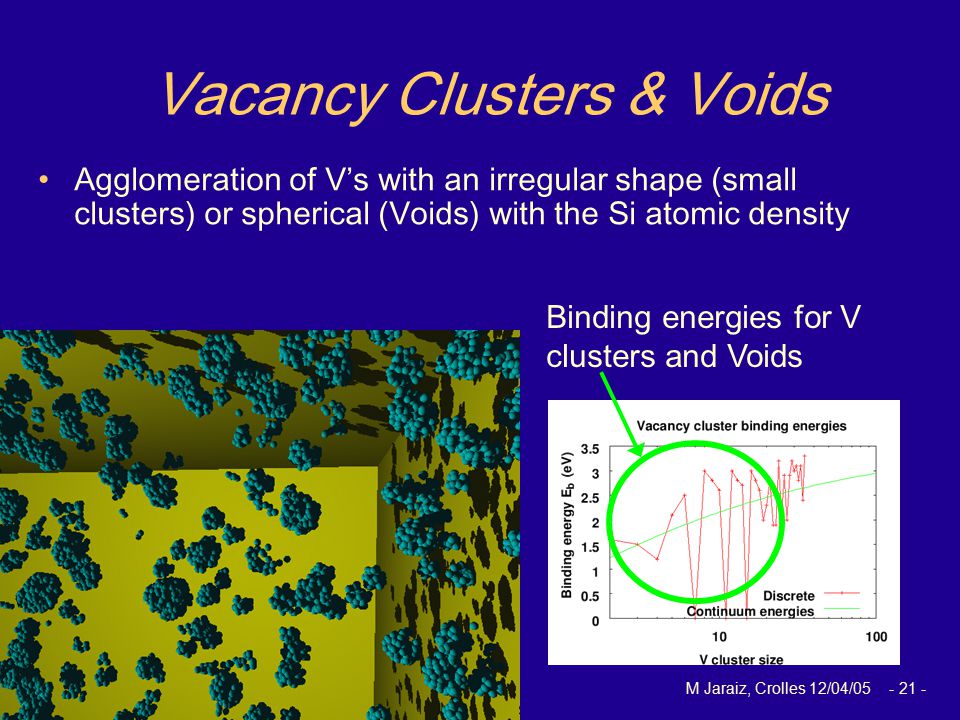 Vacancy Clusters & Voids

• Agglomeration of V's with an irregular shape (small clusters) or spherical (Voids) with the Si atomic density

Binding energies for V clusters and Voids

Vacancy cluster binding energies

Binding energy $E_b$ (eV)

3.5
3
2.5
2
1.5
1
0.5
0

Discrete
Continuum energies

10
100

V cluster size

M Jaraiz, Crolles 12/04/05 - 21 -